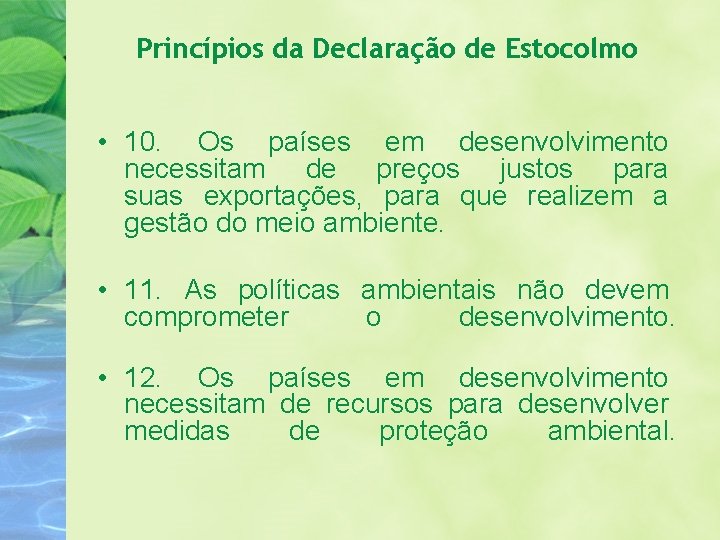 Princípios da Declaração de Estocolmo

• 10. Os países em desenvolvimento necessitam de preços justos para suas exportações, para que realizem a gestão do meio ambiente.

• 11. As políticas ambientais não devem comprometer o desenvolvimento.

• 12. Os países em desenvolvimento necessitam de recursos para desenvolver medidas de proteção ambiental.